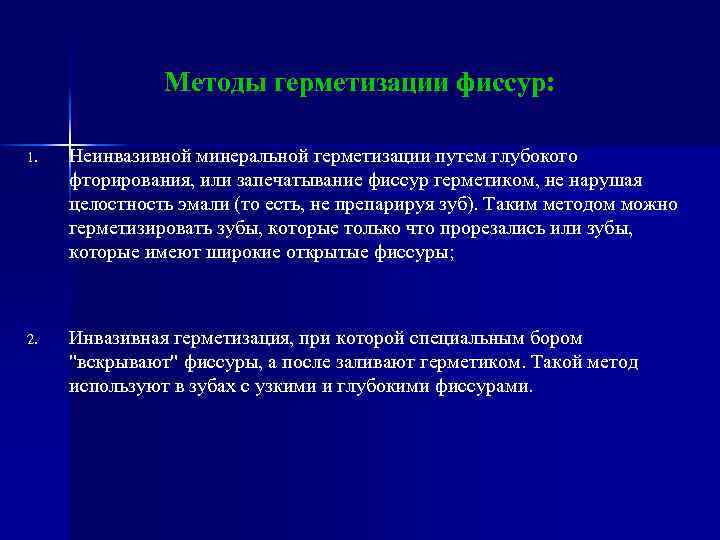 Методы герметизации фиссур:

1. Неинвазивной минеральной герметизации путем глубокого фторирования, или запечатывание фиссур герметиком, не нарушая целостность эмали (то есть, не препарируя зуб). Таким методом можно герметизировать зубы, которые только что прорезались или зубы, которые имеют широкие открытые фиссуры;

2. Инвазивная герметизация, при которой специальным бором "вскрывают" фиссуры, а после заливают герметиком. Такой метод используют в зубах с узкими и глубокими фиссурами.